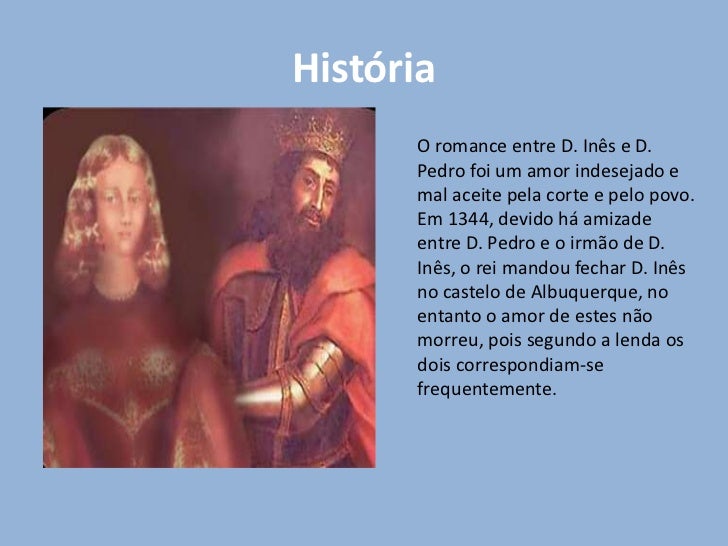 História

O romance entre D. Inês e D. Pedro foi um amor indesejado e mal aceite pela corte e pelo povo. Em 1344, devido há amizade entre D. Pedro e o irmão de D. Inês, o rei mandou fechar D. Inês no castelo de Albuquerque, no entanto o amor de estes não morreu, pois segundo a lenda os dois correspondiam-se frequentemente.